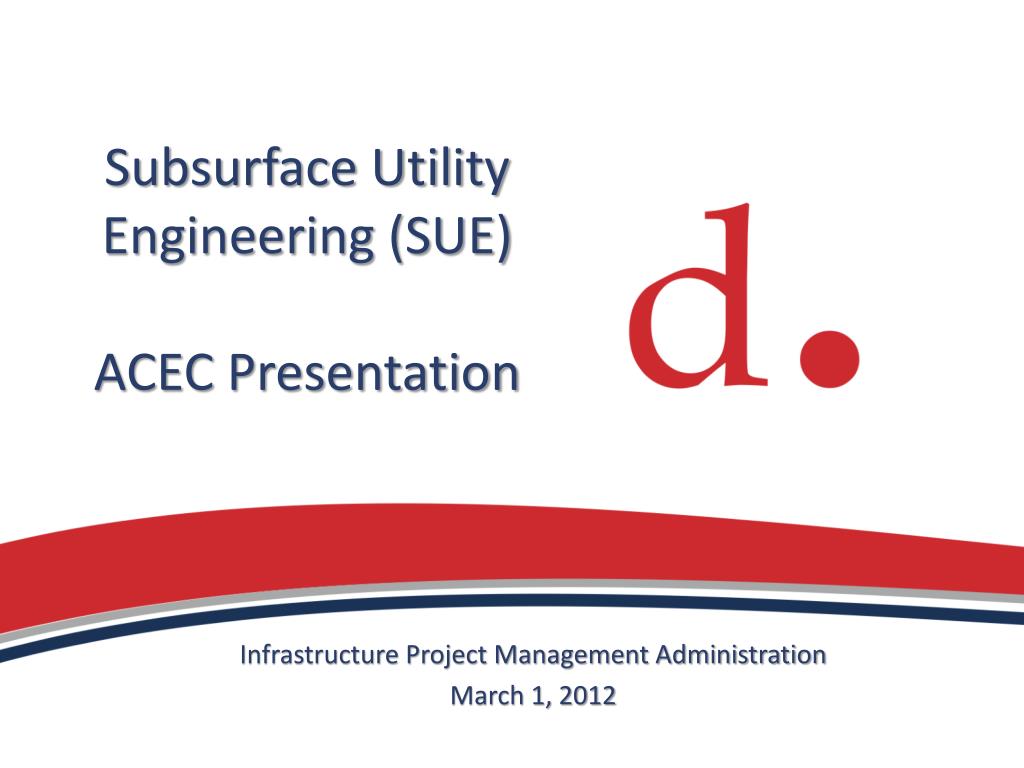 Subsurface Utility Engineering (SUE)

ACEC Presentation

d.

Infrastructure Project Management Administration
March 1, 2012